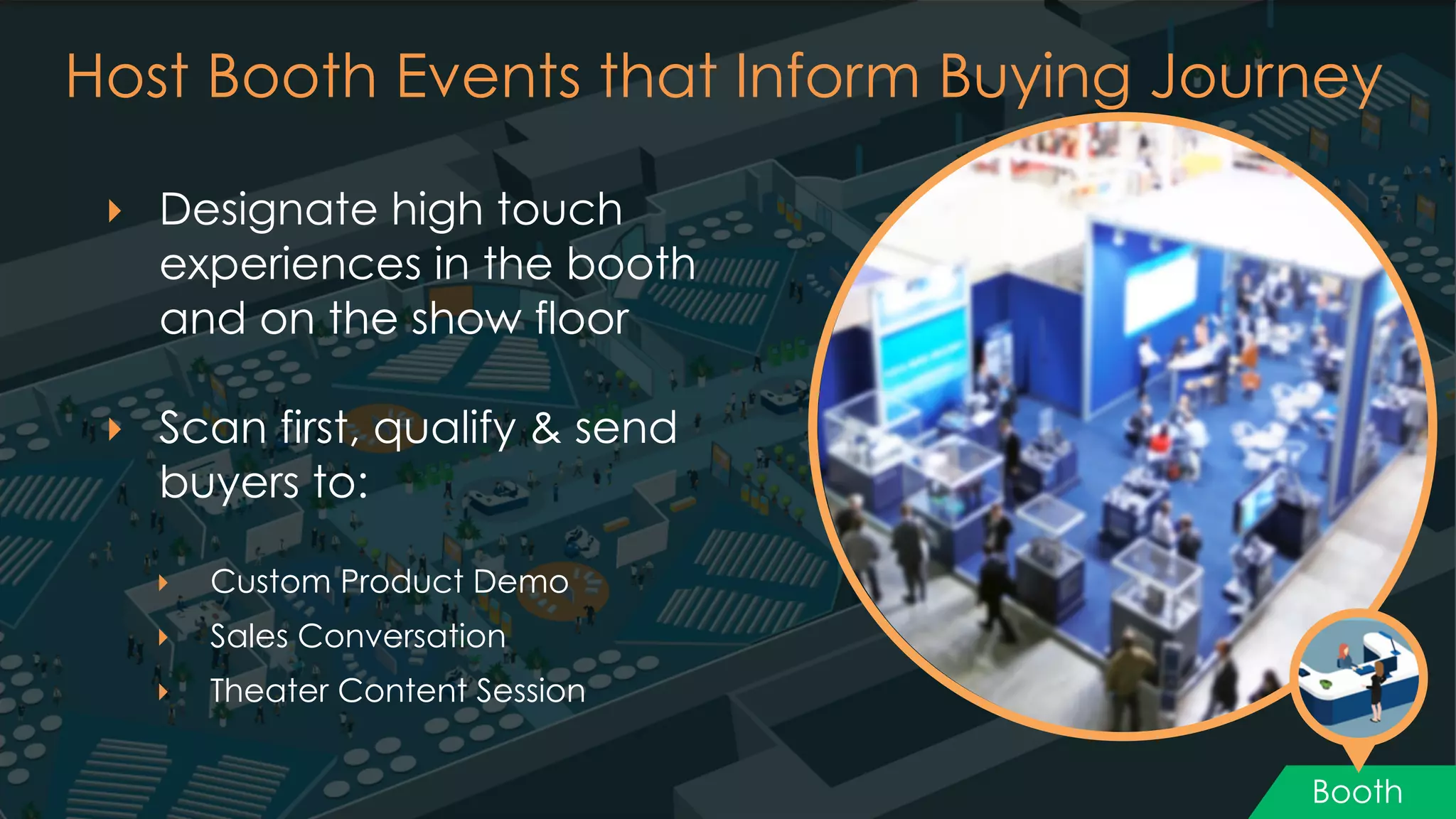 Host Booth Events that Inform Buying Journey

Designate high touch experiences in the booth and on the show floor

Scan first, qualify & send buyers to:

Custom Product Demo

Sales Conversation

Theater Content Session

Booth